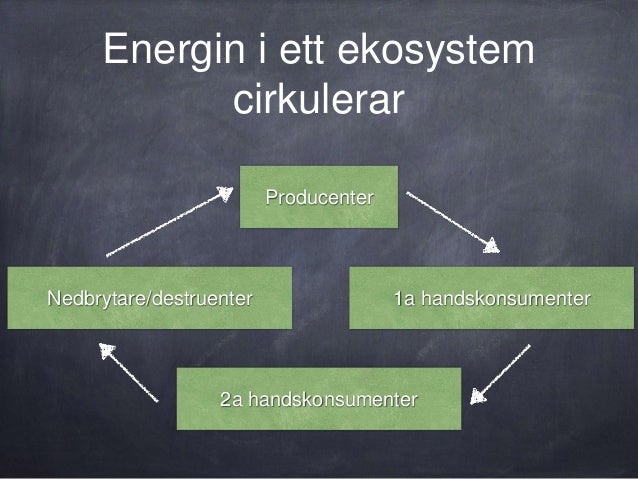 Energin i ett ekosystem cirkulerar

Producenter

1a handskonsumenter

2a handskonsumenter

Nedbrytare/destruenter